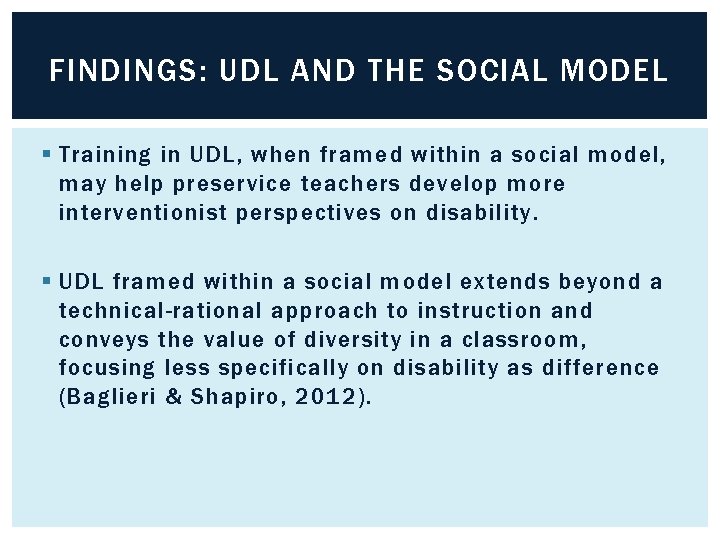 FINDINGS: UDL AND THE SOCIAL MODEL

▪ Training in UDL, when framed within a social model, may help preservice teachers develop more interventionist perspectives on disability.

▪ UDL framed within a social model extends beyond a technical-rational approach to instruction and conveys the value of diversity in a classroom, focusing less specifically on disability as difference (Baglieri & Shapiro, 2012).